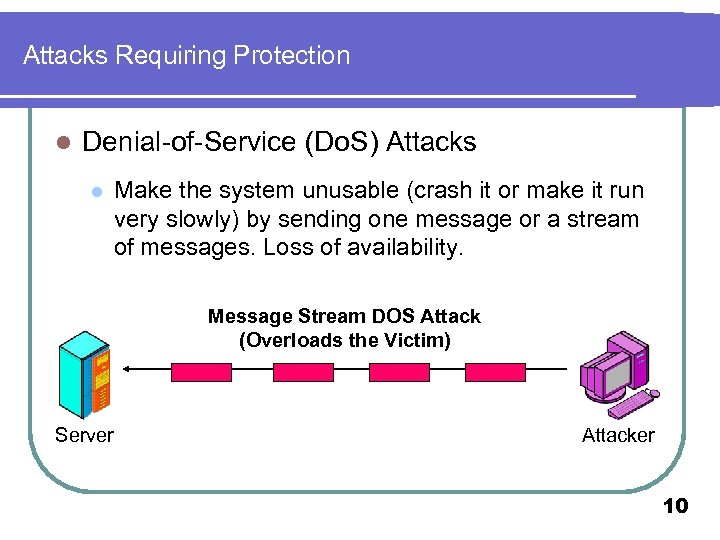 Attacks Requiring Protection

Denial-of-Service (DoS) Attacks

Make the system unusable (crash it or make it run very slowly) by sending one message or a stream of messages. Loss of availability.

Message Stream DOS Attack
(Overloads the Victim)

Server

Attacker

10